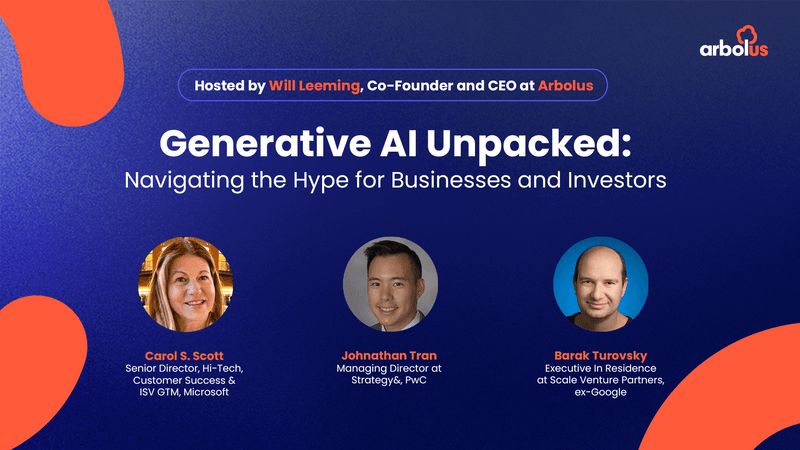 arbolus

Hosted by Will Leeming, Co-Founder and CEO at Arbolus

Generative AI Unpacked:
Navigating the Hype for Businesses and Investors

Carol S. Scott
Senior Director, Hi-Tech, Customer Success & ISV GTM, Microsoft

Johnathan Tran
Managing Director at Strategy&, PwC

Barak Turovsky
Executive In Residence at Scale Venture Partners, ex-Google